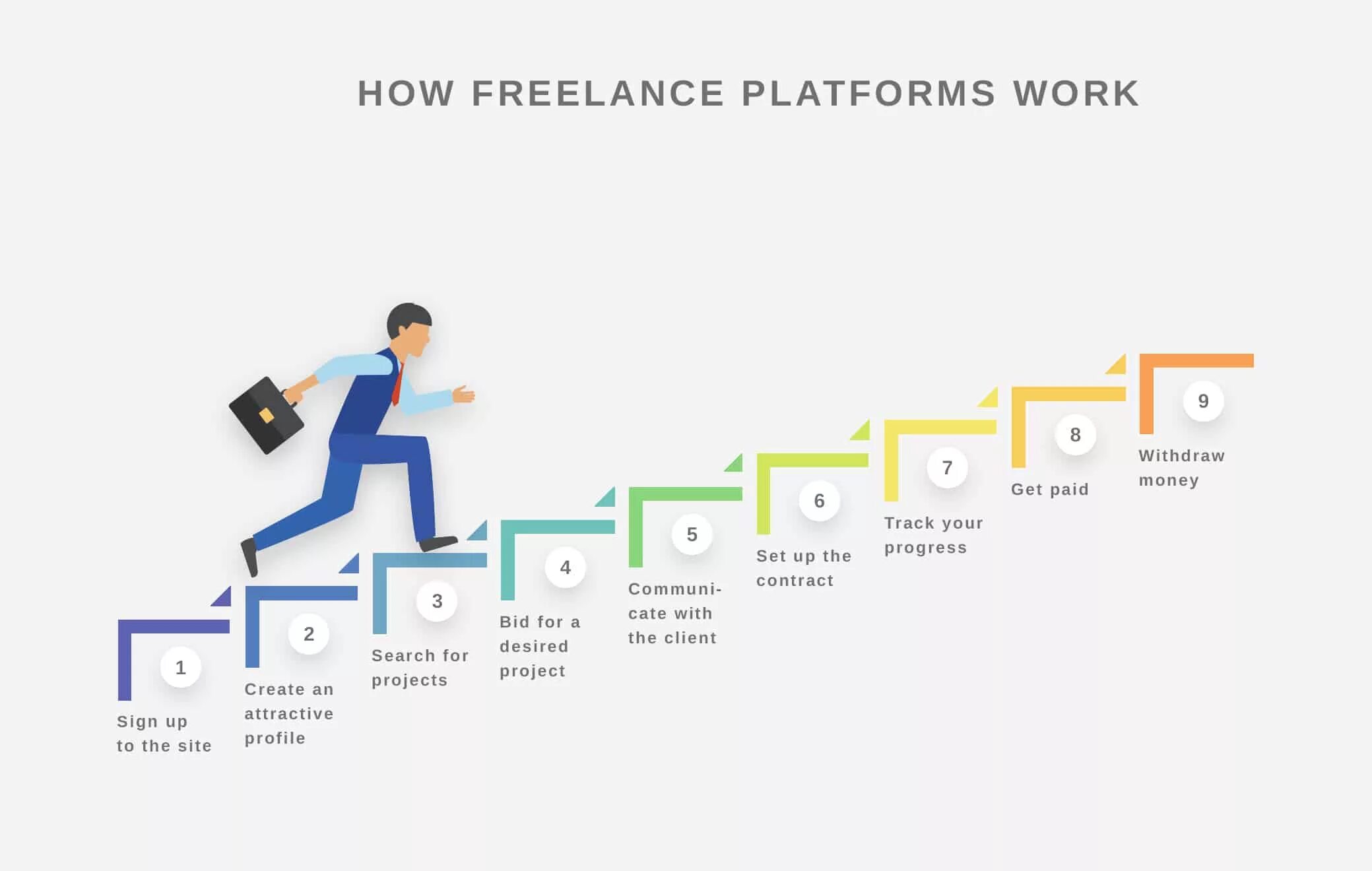 HOW FREELANCE PLATFORMS WORK

1
Sign up to the site

2
Create an attractive profile

3
Search for projects

4
Bid for a desired project

5
Communicate with the client

6
Set up the contract

7
Track your progress

8
Get paid

9
Withdraw money